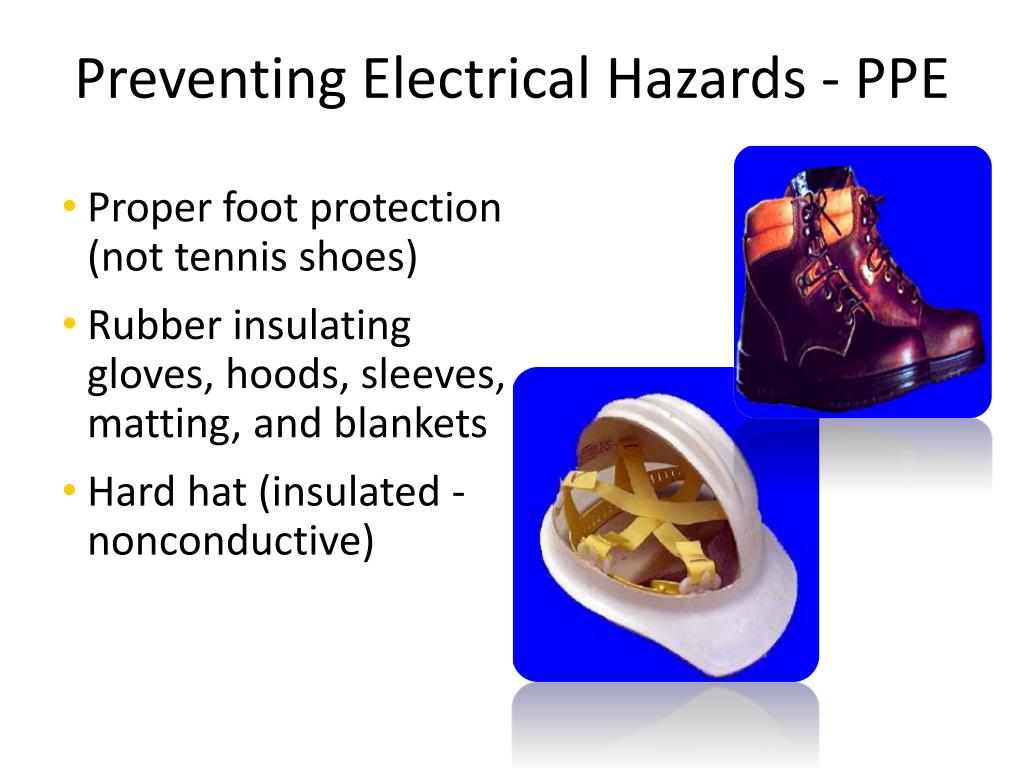 Preventing Electrical Hazards - PPE

• Proper foot protection (not tennis shoes)
• Rubber insulating gloves, hoods, sleeves, matting, and blankets
• Hard hat (insulated - nonconductive)